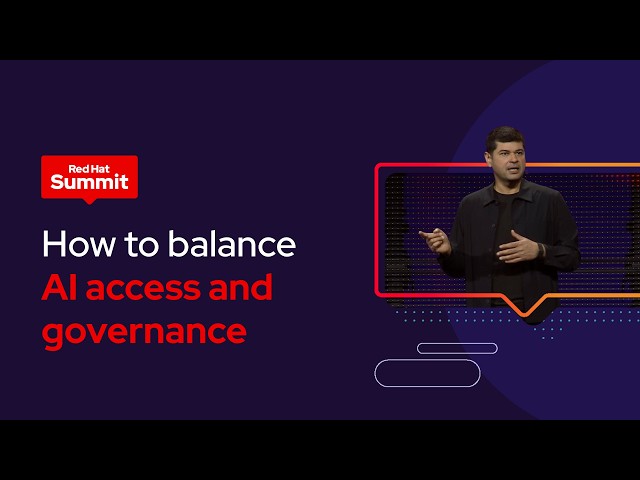 Red Hat
Summit

How to balance
AI access and governance